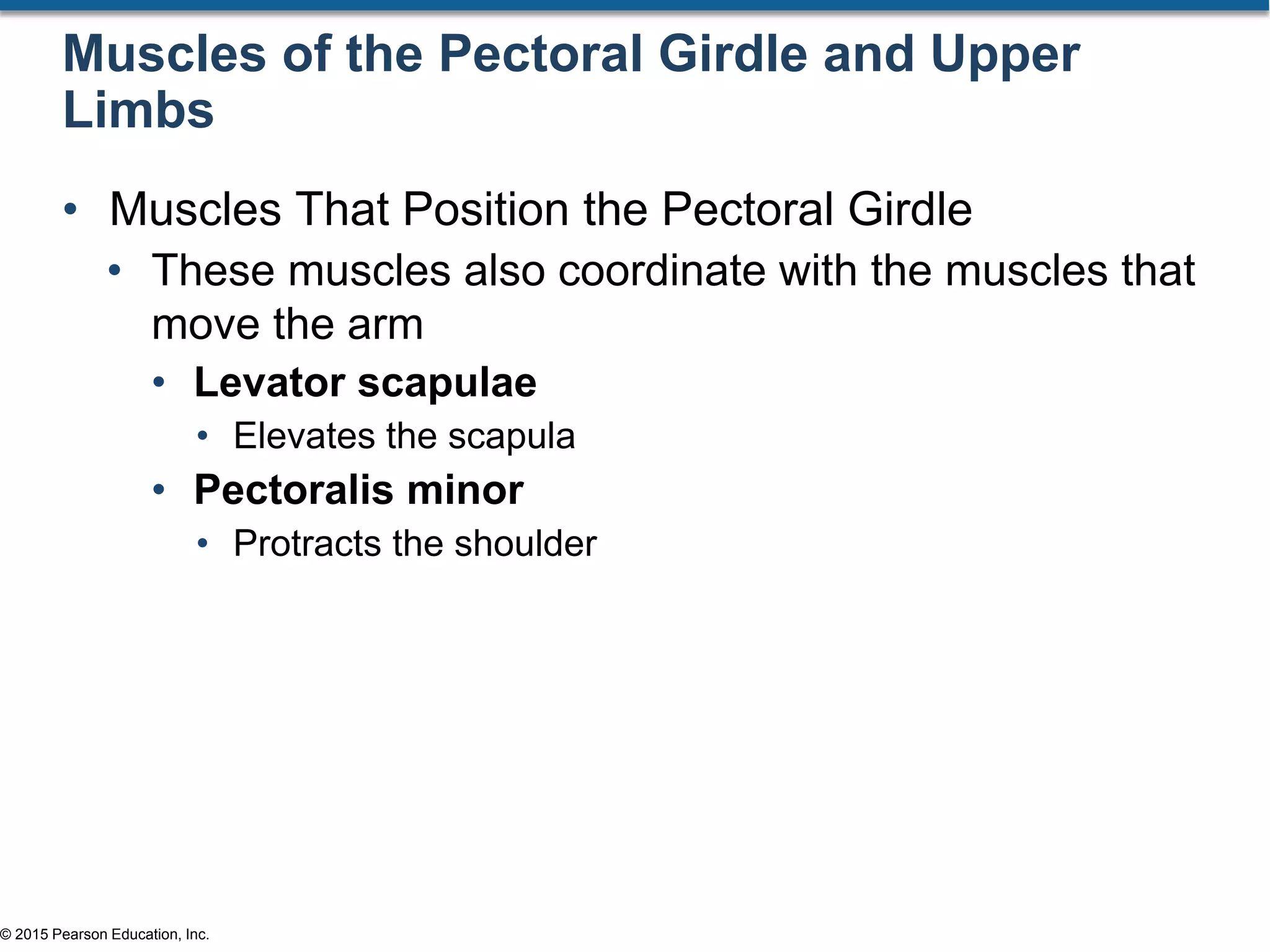 Muscles of the Pectoral Girdle and Upper Limbs

• Muscles That Position the Pectoral Girdle
  • These muscles also coordinate with the muscles that move the arm
    • Levator scapulae
      • Elevates the scapula
    • Pectoralis minor
      • Protracts the shoulder

© 2015 Pearson Education, Inc.